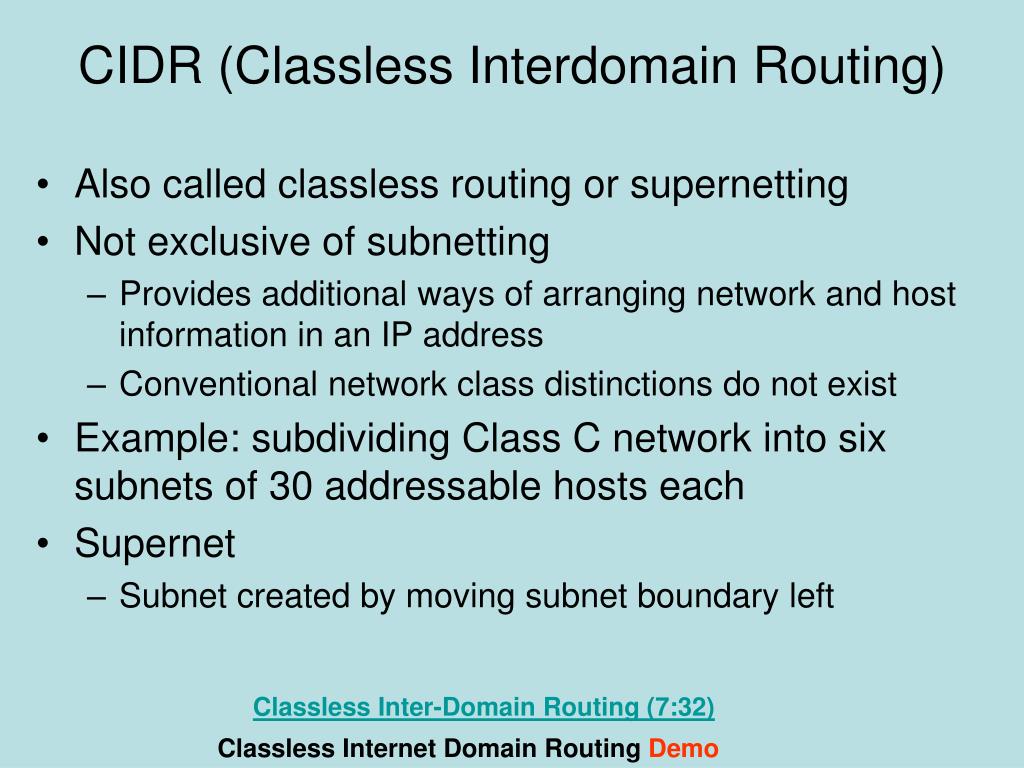 CIDR (Classless Interdomain Routing)

• Also called classless routing or supernetting
• Not exclusive of subnetting
– Provides additional ways of arranging network and host information in an IP address
– Conventional network class distinctions do not exist
• Example: subdividing Class C network into six subnets of 30 addressable hosts each
• Supernet
– Subnet created by moving subnet boundary left

Classless Inter-Domain Routing (7:32)

Classless Internet Domain Routing Demo